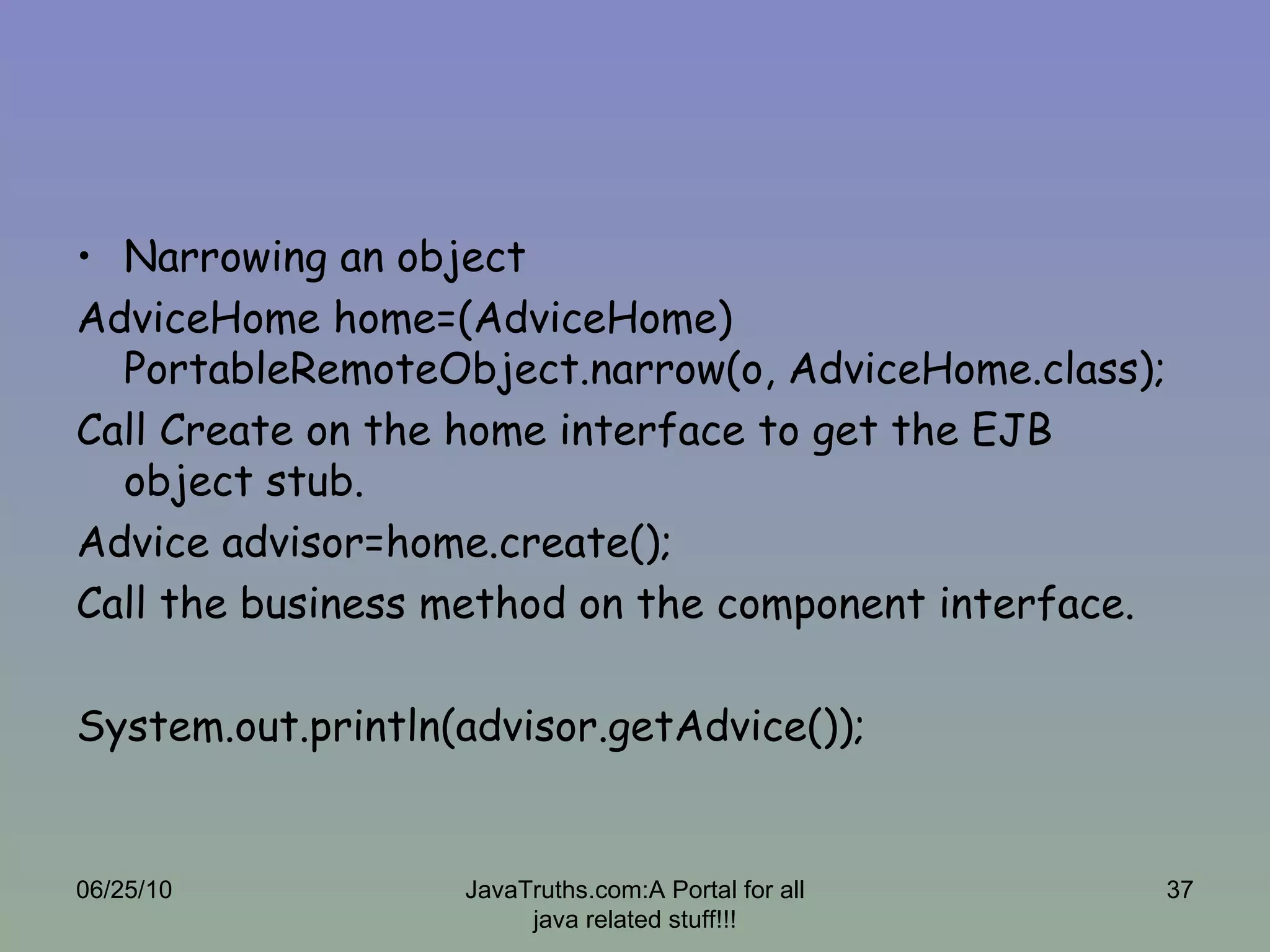 • Narrowing an object

AdviceHome home=(AdviceHome) PortableRemoteObject.narrow(o, AdviceHome.class);

Call Create on the home interface to get the EJB object stub.

Advice advisor=home.create();

Call the business method on the component interface.

System.out.println(advisor.getAdvice());

06/25/10

JavaTruths.com:A Portal for all java related stuff!!!

37